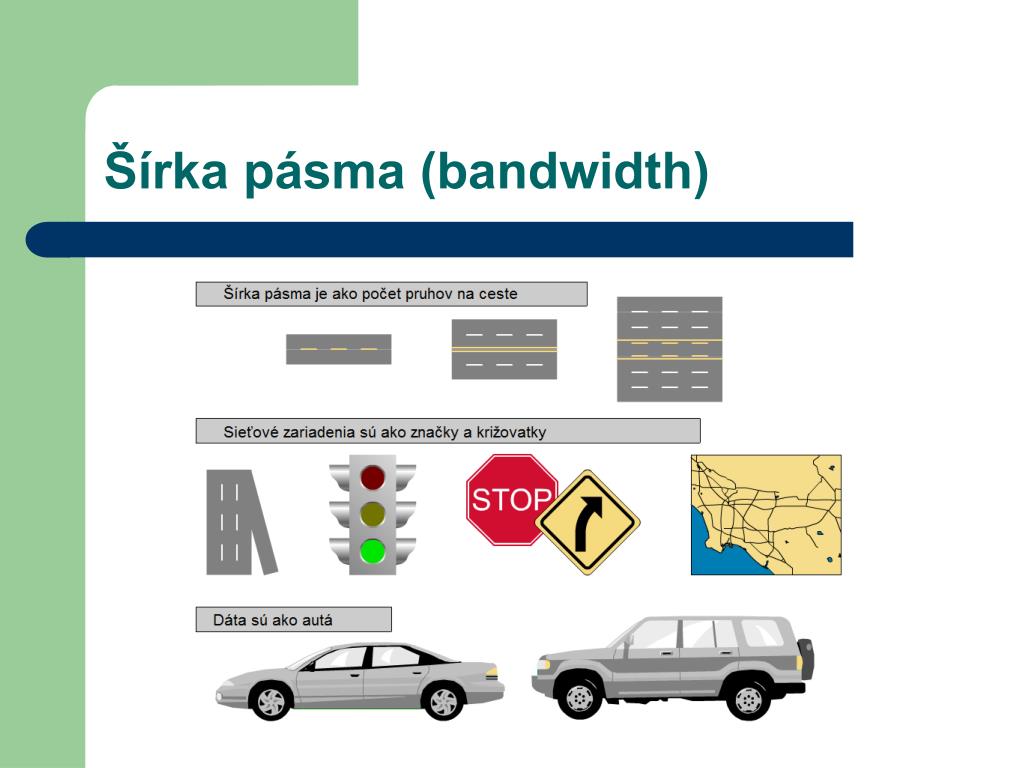 Šírka pásma (bandwidth)

Šírka pásma je ako počet pruhov na ceste

Sieťové zariadenia sú ako značky a križovatky

STOP

Dáta sú ako autá